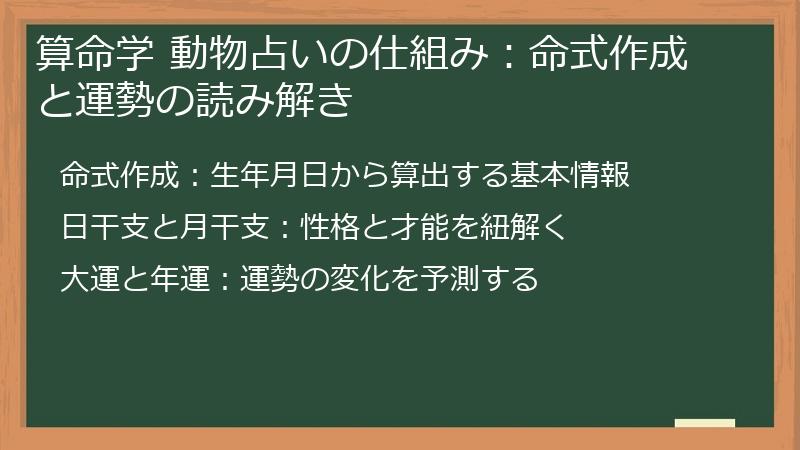 算命学 動物占いの仕組み：命式作成と運勢の読み解き

命式作成：生年月日から算出する基本情報

日干支と月干支：性格と才能を紐解く

大運と年運：運勢の変化を予測する